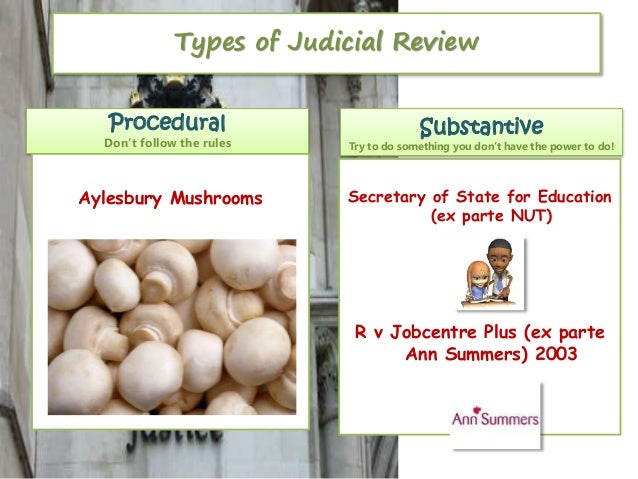 Types of Judicial Review

Procedural
Don't follow the rules

Aylesbury Mushrooms

Justice

Substantive
Try to do something you don't have the power to do!

Secretary of State for Education (ex parte NUT)

R v Jobcentre Plus (ex parte Ann Summers) 2003

Ann Summers